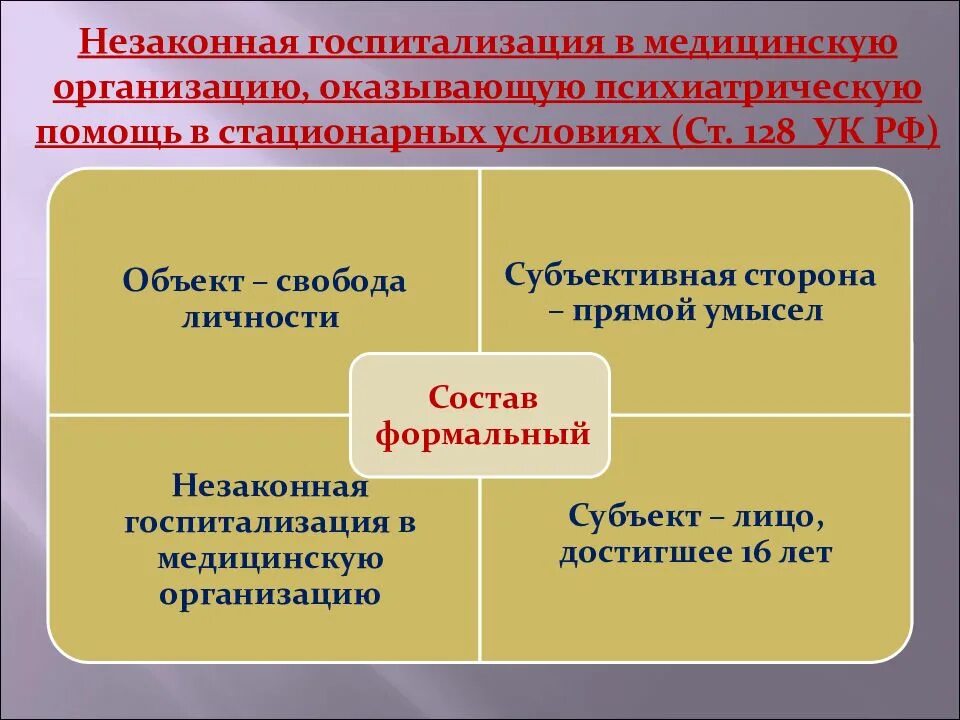 Незаконная госпитализация в медицинскую организацию, оказывающую психиатрическую помощь в стационарных условиях (Ст. 128 УК РФ)

Объект – свобода личности

Субъективная сторона – прямой умысел

Состав формальный

Незаконная госпитализация в медицинскую организацию

Субъект – лицо, достигшее 16 лет